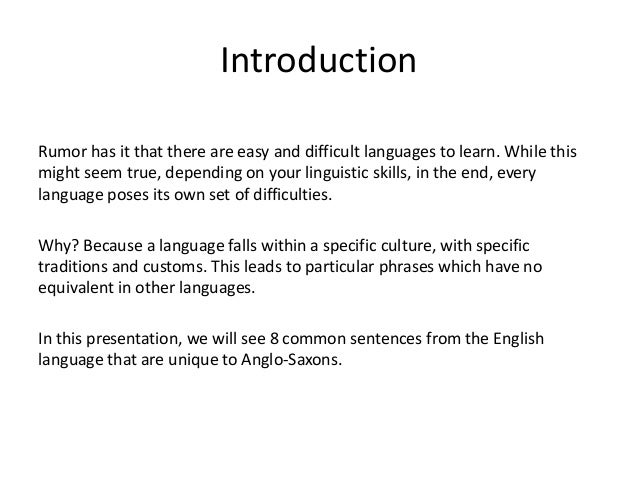 Introduction

Rumor has it that there are easy and difficult languages to learn. While this might seem true, depending on your linguistic skills, in the end, every language poses its own set of difficulties.

Why? Because a language falls within a specific culture, with specific traditions and customs. This leads to particular phrases which have no equivalent in other languages.

In this presentation, we will see 8 common sentences from the English language that are unique to Anglo-Saxons.